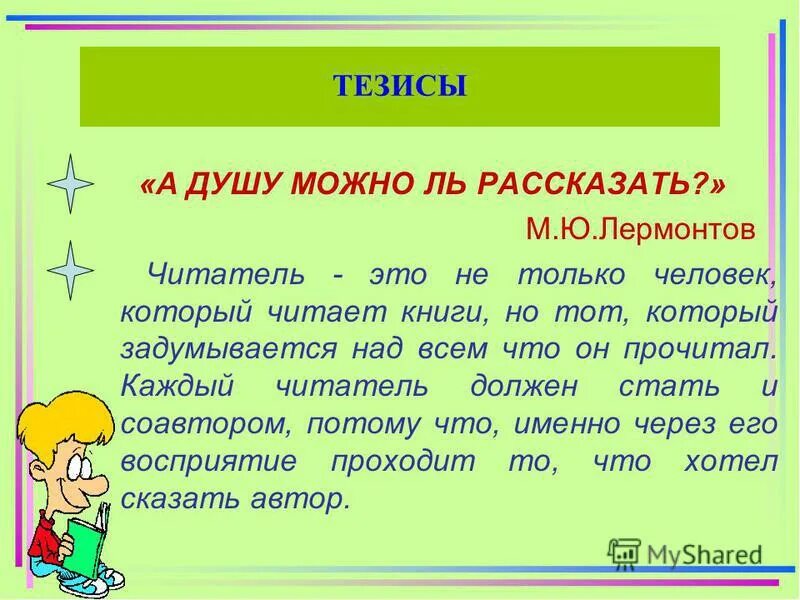 ТЕЗИСЫ

«А ДУШУ МОЖНО ЛЬ РАССКАЗАТЬ?»

М.Ю.Лермонтов

Читатель - это не только человек, который читает книги, но тот, который задумывается над всем что он прочитал. Каждый читатель должен стать и соавтором, потому что, именно через его восприятие проходит то, что хотел сказать автор.

MyShared